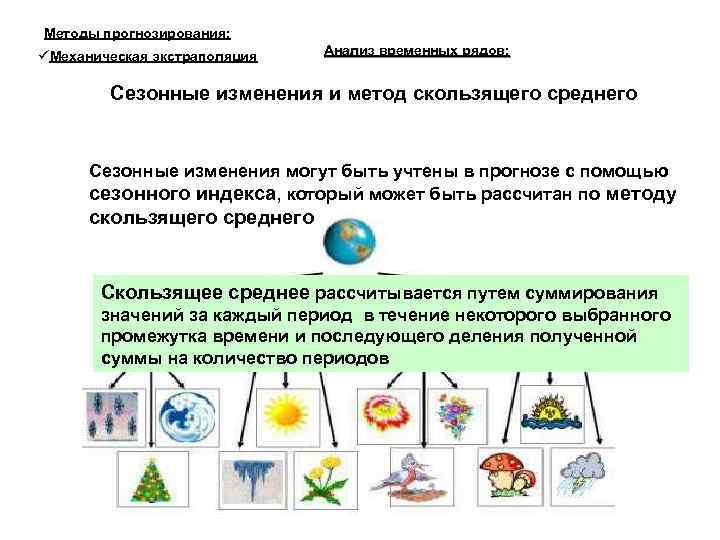 Методы прогнозирования:
✓Механическая экстраполяция

Анализ временных рядов:

Сезонные изменения и метод скользящего среднего

Сезонные изменения могут быть учтены в прогнозе с помощью сезонного индекса, который может быть рассчитан по методу скользящего среднего

Скользящее среднее рассчитывается путем суммирования значений за каждый период в течение некоторого выбранного промежутка времени и последующего деления полученной суммы на количество периодов